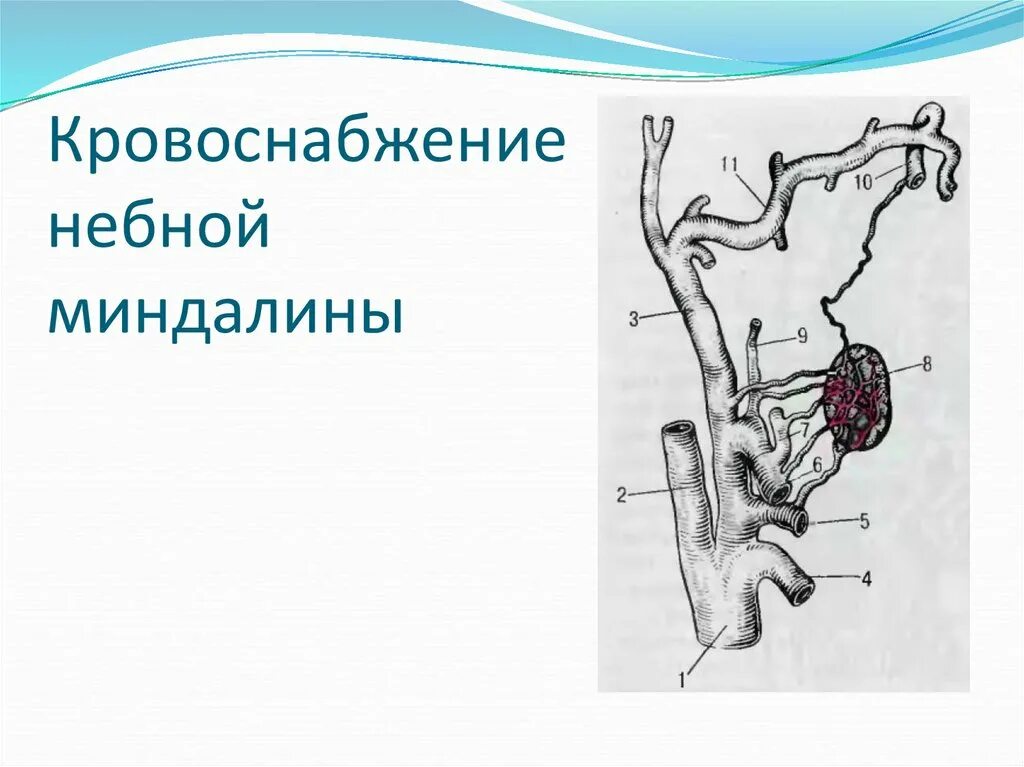 Кровоснабжение небной миндалины

11
10
3
9
8
7
6
2
5
4
1